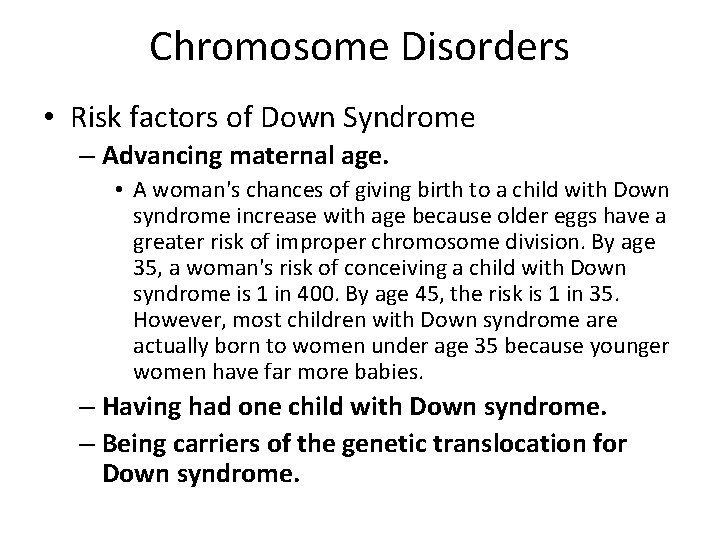 Chromosome Disorders

• Risk factors of Down Syndrome

– Advancing maternal age.

• A woman's chances of giving birth to a child with Down syndrome increase with age because older eggs have a greater risk of improper chromosome division. By age 35, a woman's risk of conceiving a child with Down syndrome is 1 in 400. By age 45, the risk is 1 in 35. However, most children with Down syndrome are actually born to women under age 35 because younger women have far more babies.

– Having had one child with Down syndrome.

– Being carriers of the genetic translocation for Down syndrome.